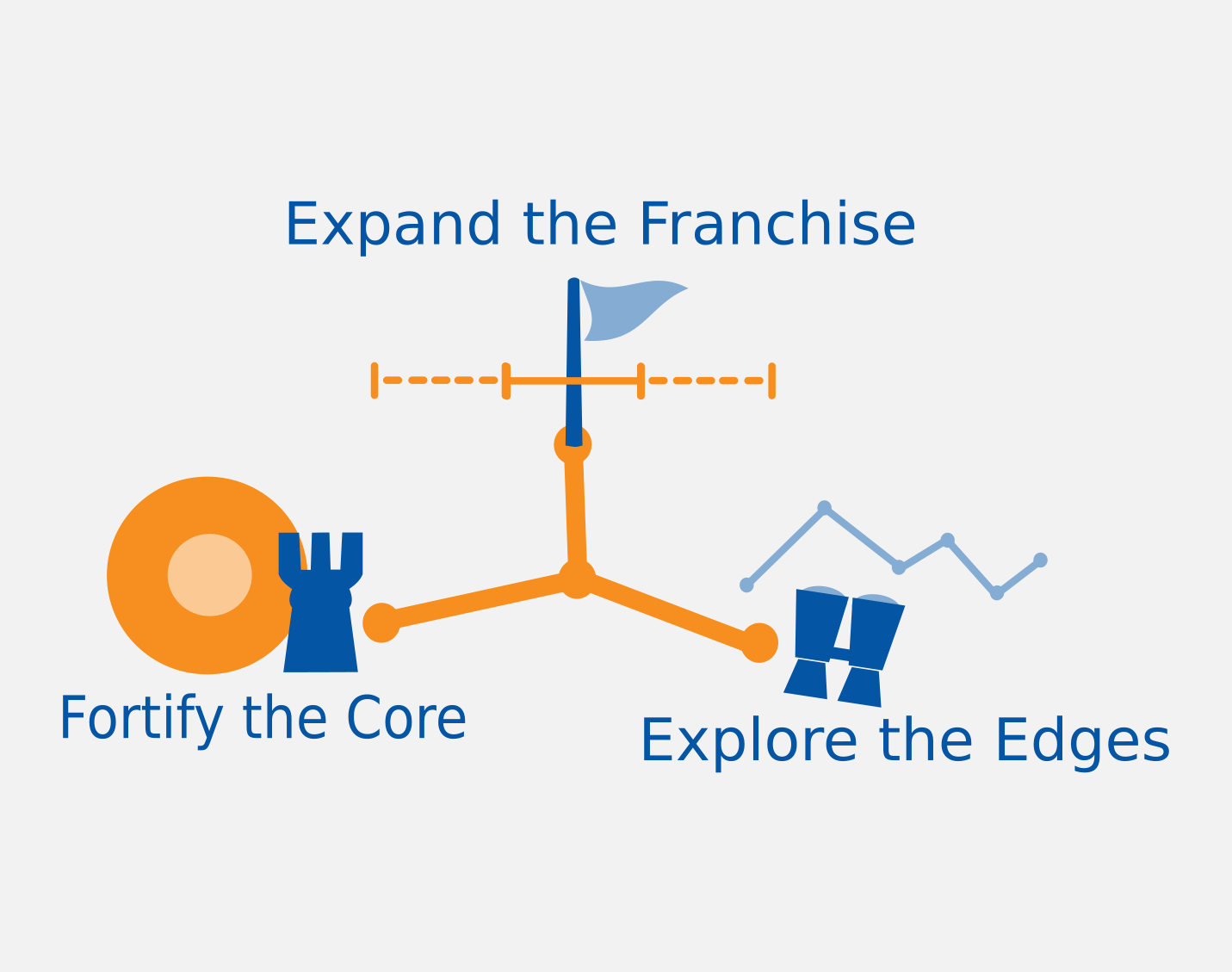 Expand the Franchise

Fortify the Core

Explore the Edges